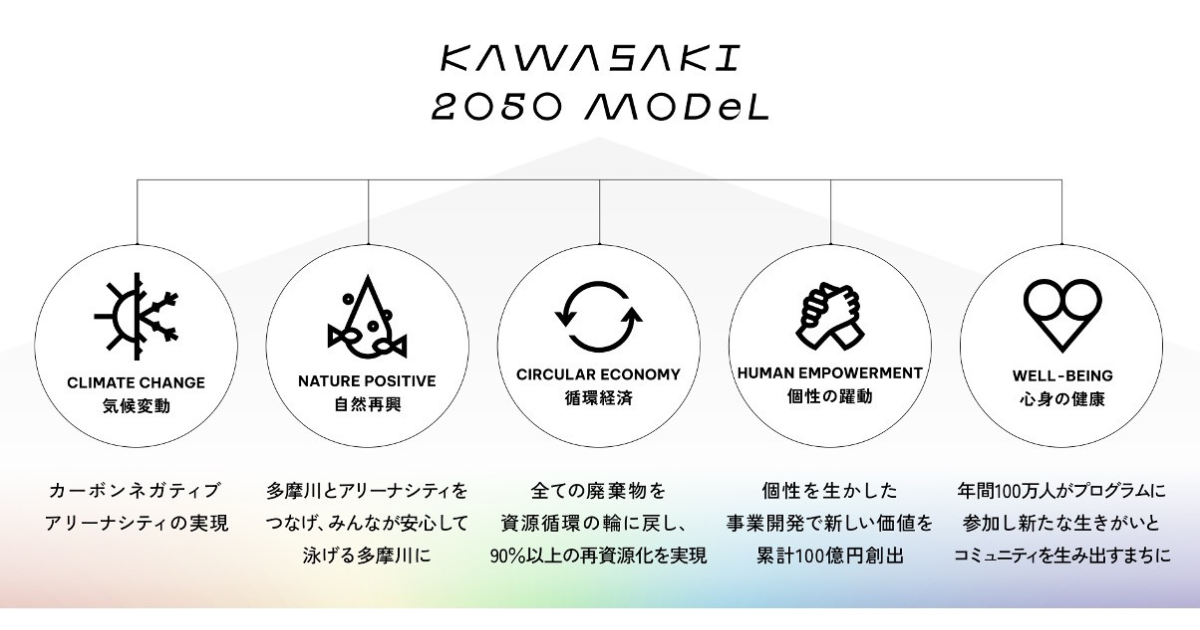 KAWASAKI
2050 MODeL

CLIMATE CHANGE
気候変動

NATURE POSITIVE
自然再興

CIRCULAR ECONOMY
循環経済

HUMAN EMPOWERMENT
個性の躍動

WELL-BEING
心身の健康

カーボンネガティブ
アリーナシティの実現

多摩川とアリーナシティを
つなげ、みんなが安心して
泳げる多摩川に

全ての廃棄物を
資源循環の輪に戻し、
90%以上の再資源化を実現

個性を生かした
事業開発で新しい価値を
累計100億円創出

年間100万人がプログラムに
参加し新たな生きがいと
コミュニティを生み出すまちに